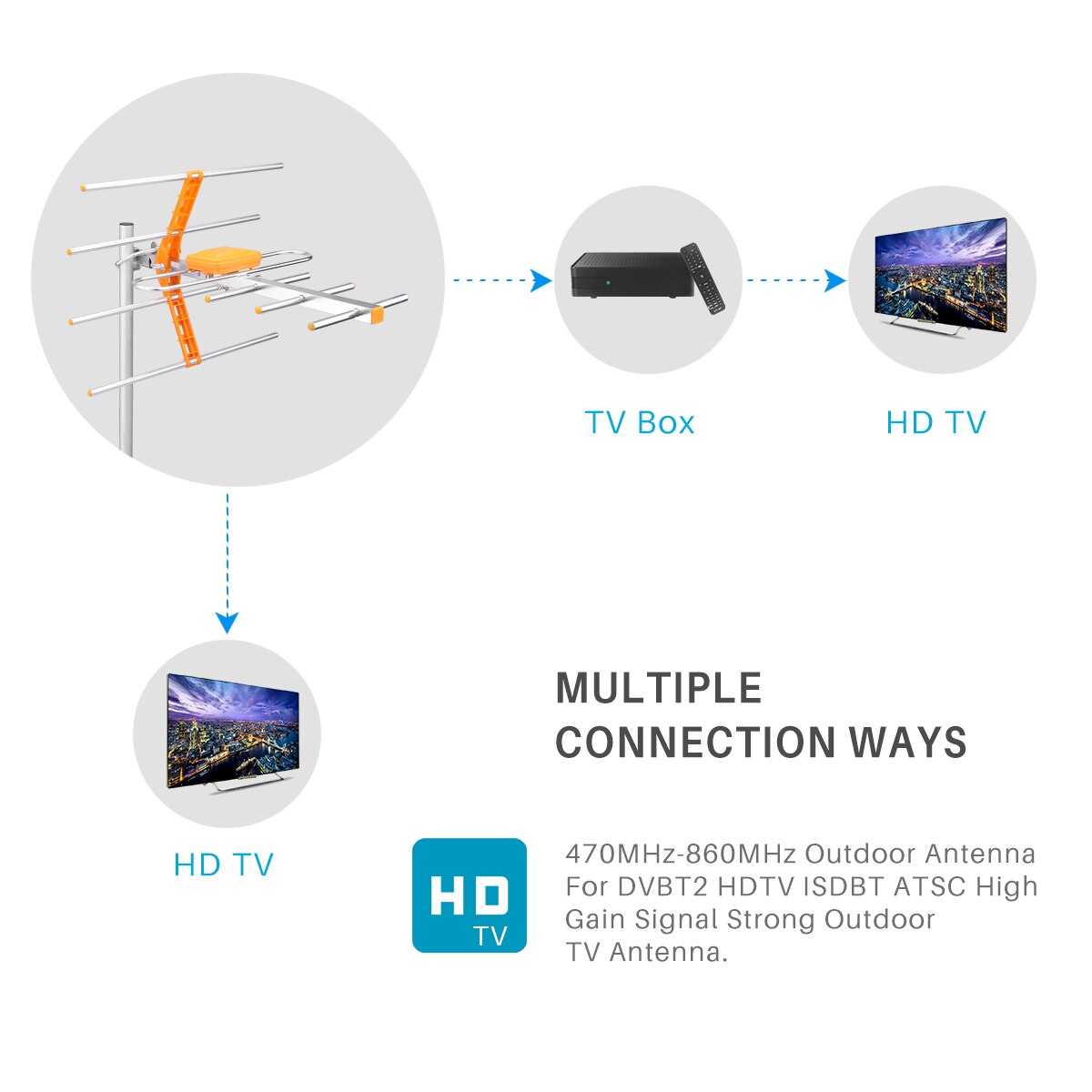 TV Box

HD TV

HD TV

MULTIPLE CONNECTION WAYS

HD TV

470MHz-860MHz Outdoor Antenna For DVBT2 HDTV ISDBT ATSC High Gain Signal Strong Outdoor TV Antenna.